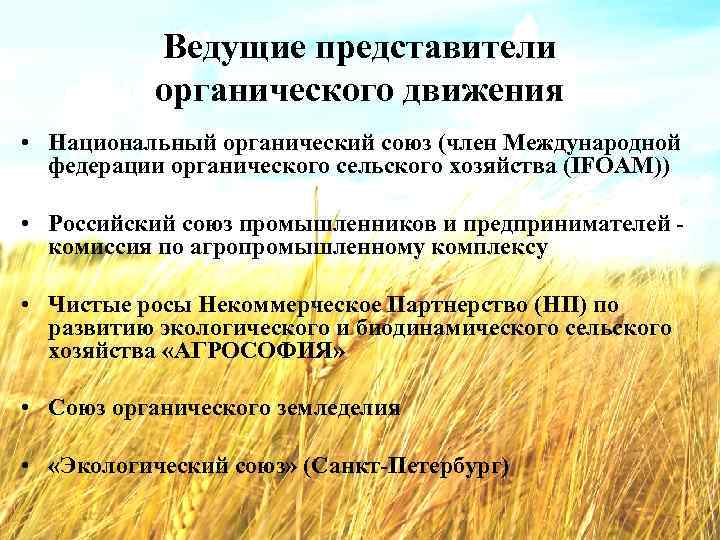 Ведущие представители органического движения

• Национальный органический союз (член Международной федерации органического сельского хозяйства (IFOAM))

• Российский союз промышленников и предпринимателей - комиссия по агропромышленному комплексу

• Чистые росы Некоммерческое Партнерство (НП) по развитию экологического и биодинамического сельского хозяйства «АГРОСОФИЯ»

• Союз органического земледелия

• «Экологический союз» (Санкт-Петербург)